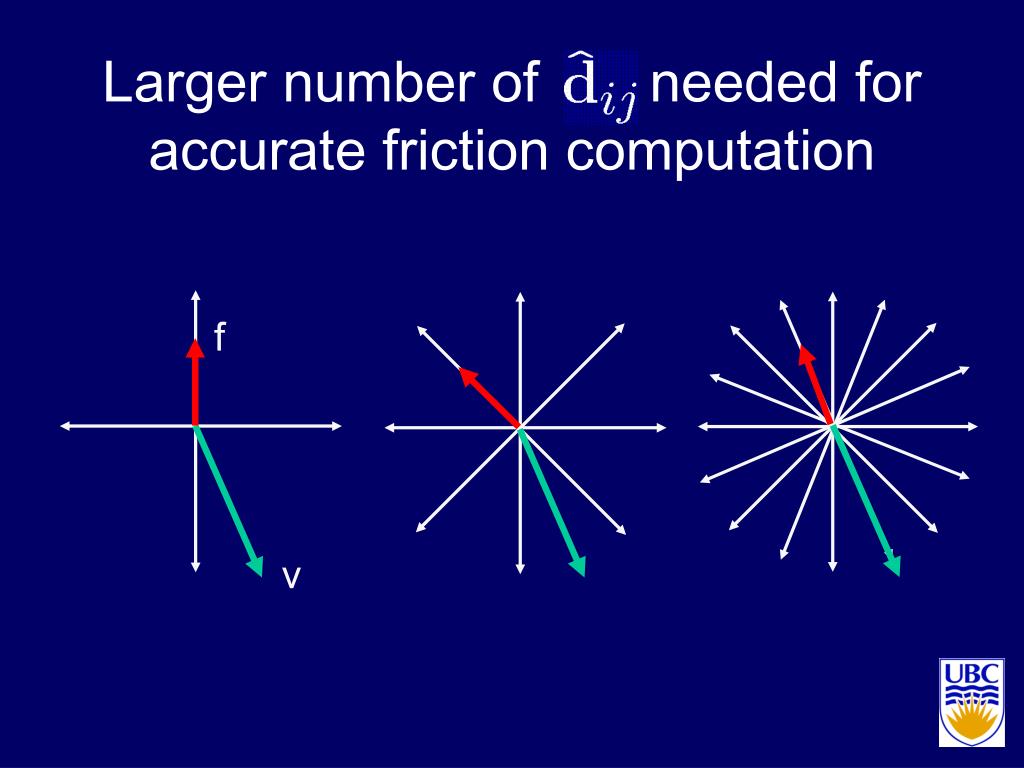 Larger number of $\widehat{\mathrm{d}}_{ij}$ needed for accurate friction computation

f

v

UBC